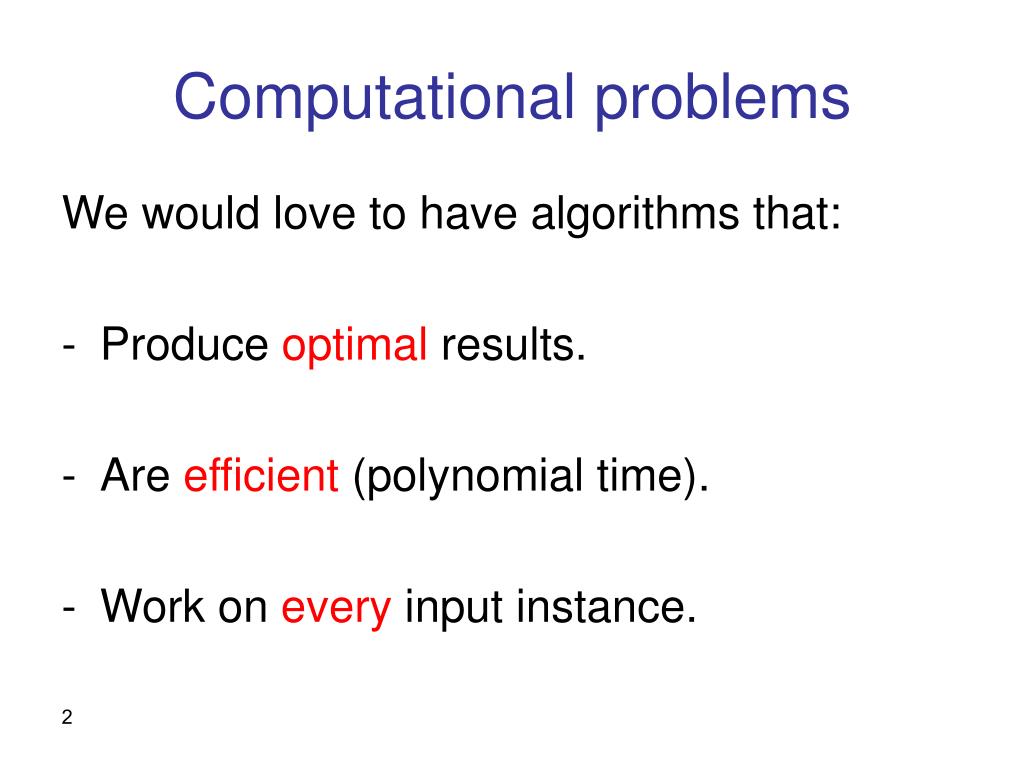 Computational problems

We would love to have algorithms that:

- Produce optimal results.

- Are efficient (polynomial time).

- Work on every input instance.

2